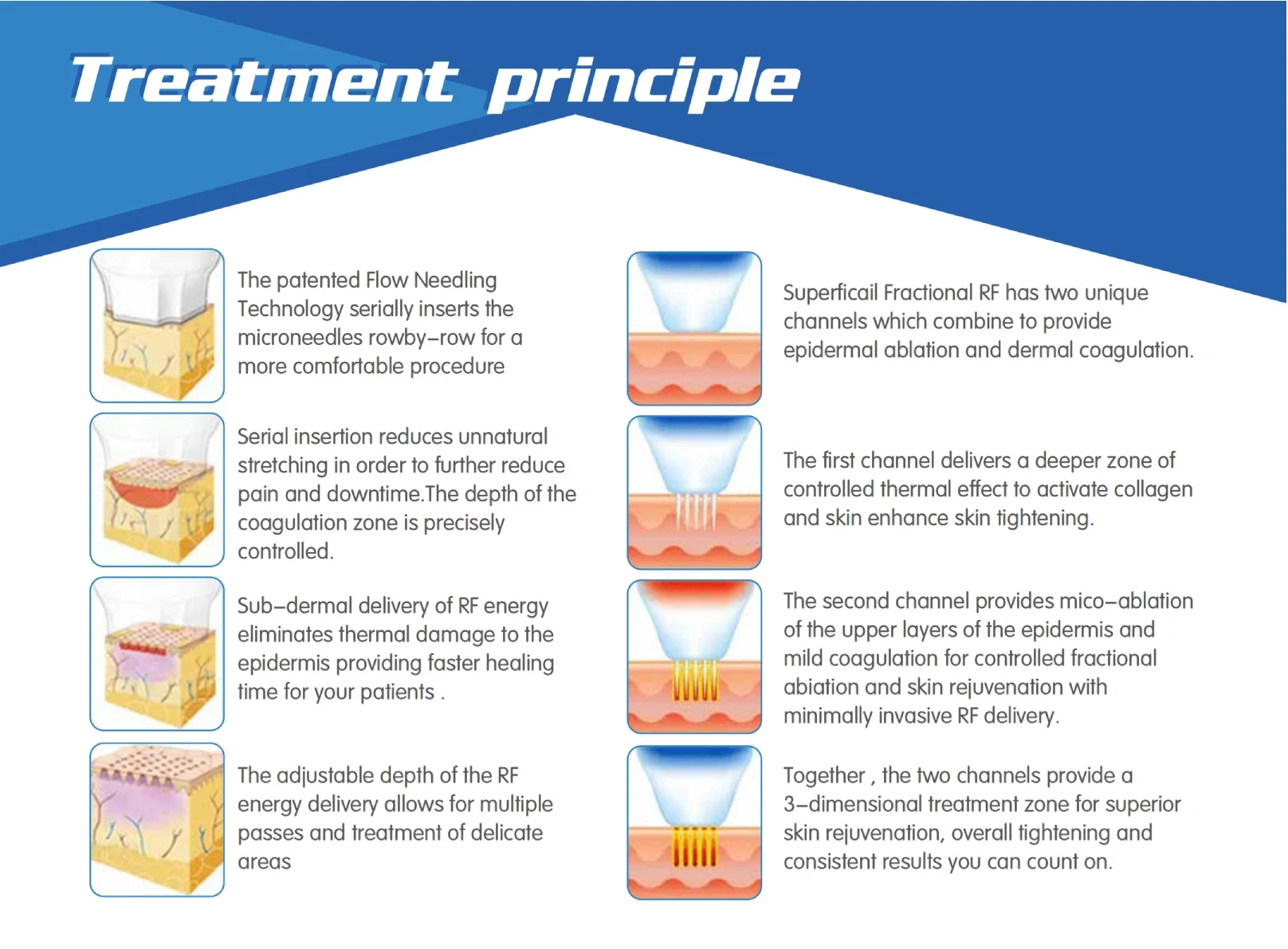 Treatment principle

The patented Flow Needling Technology serially inserts the microneedles rowby–row for a more comfortable procedure

Serial insertion reduces unnatural stretching in order to further reduce pain and downtime.The depth of the coagulation zone is precisely controlled.

Sub–dermal delivery of RF energy eliminates thermal damage to the epidermis providing faster healing time for your patients .

The adjustable depth of the RF energy delivery allows for multiple passes and treatment of delicate areas

Superficail Fractional RF has two unique channels which combine to provide epidermal ablation and dermal coagulation.

The first channel delivers a deeper zone of controlled thermal effect to activate collagen and skin enhance skin tightening.

The second channel provides mico–ablation of the upper layers of the epidermis and mild coagulation for controlled fractional abiation and skin rejuvenation with minimally invasive RF delivery.

Together , the two channels provide a 3–dimensional treatment zone for superior skin rejuvenation, overall tightening and consistent results you can count on.